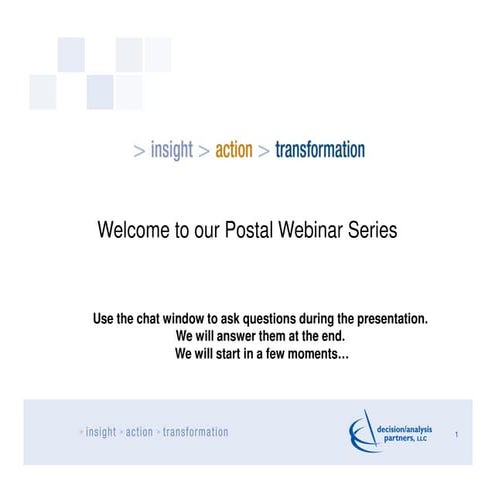 > insight > action > transformation

Welcome to our Postal Webinar Series

Use the chat window to ask questions during the presentation.
We will answer them at the end.
We will start in a few moments...

> insight > action > transformation

decision/analysis partners, LLC

1